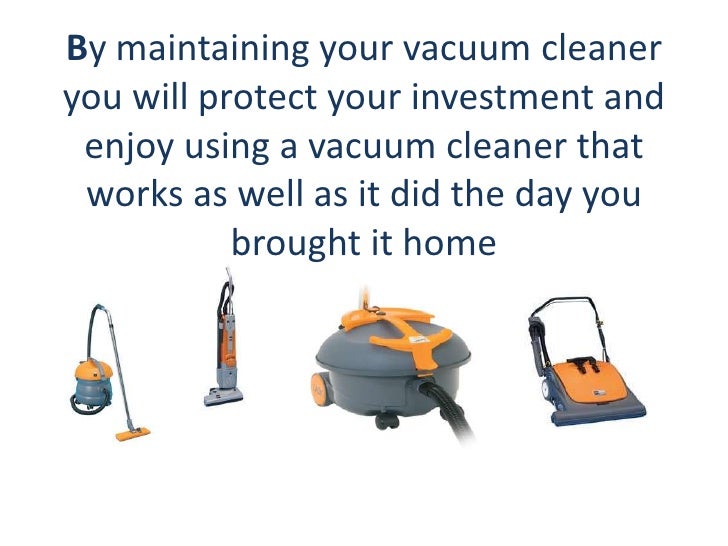 By maintaining your vacuum cleaner you will protect your investment and enjoy using a vacuum cleaner that works as well as it did the day you brought it home